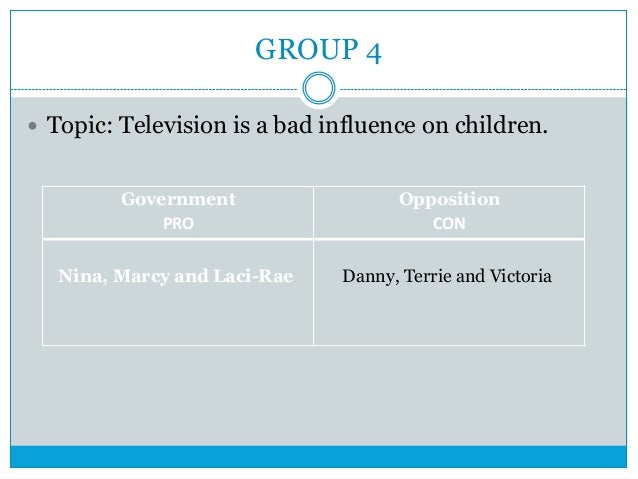 GROUP 4

• Topic: Television is a bad influence on children.

| Government PRO | Opposition CON |
|---|---|
| Nina, Marcy and Laci-Rae | Danny, Terrie and Victoria |